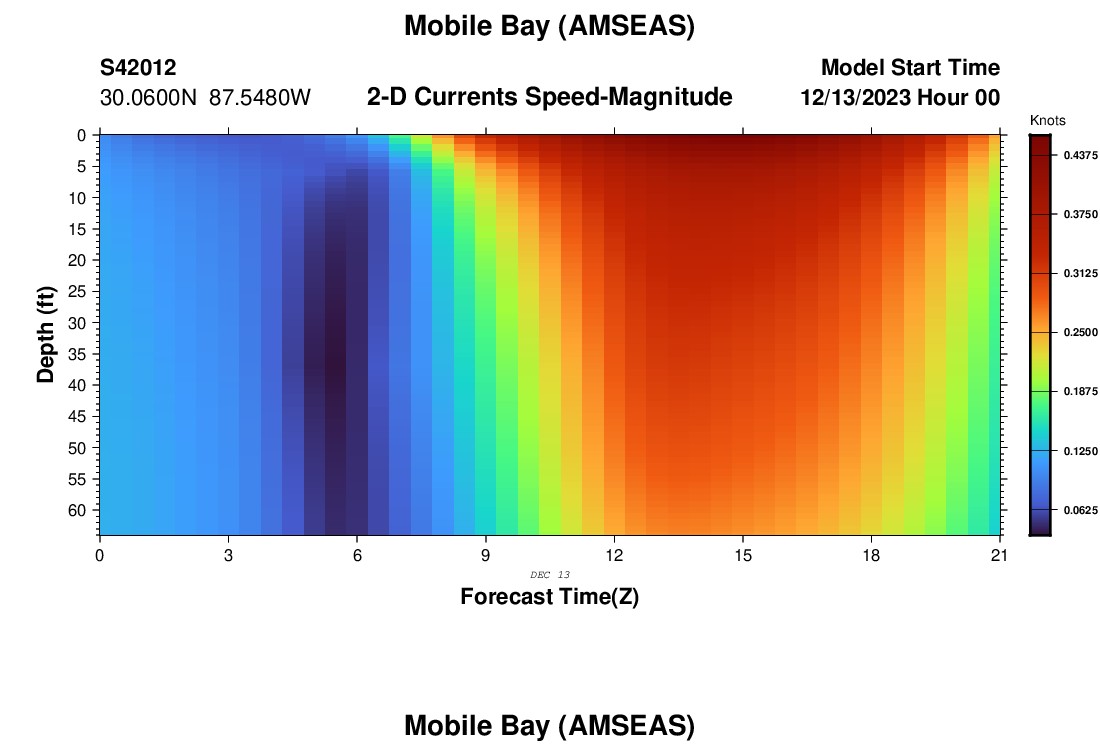 Mobile Bay (AMSEAS)

S42012
30.0600N 87.5480W

2-D Currents Speed-Magnitude

Model Start Time
12/13/2023 Hour 00

Depth (ft)

0
5
10
15
20
25
30
35
40
45
50
55
60

0
3
6
9
12
15
18
21

DEC 13

Forecast Time(Z)

Knots
0.4375
0.3750
0.3125
0.2500
0.1875
0.1250
0.0625

Mobile Bay (AMSEAS)